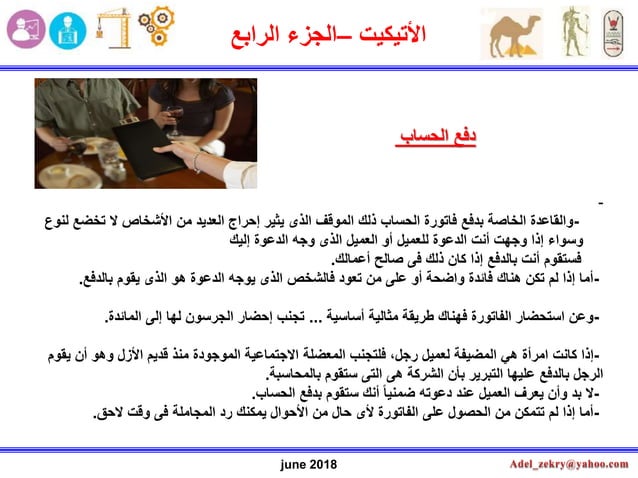 الأتيكيت –الجزء الرابع

دفع الحساب

-

-والقاعدة الخاصة بدفع فاتورة الحساب ذلك الموقف الذى يثير إحراج العديد من الأشخاص لا تخضع لنوع وسواء إذا وجهت أنت الدعوة للعميل أو العميل الذى وجه الدعوة إليك فستقوم أنت بالدفع إذا كان ذلك فى صالح أعمالك.
-أما إذا لم تكن هناك فائدة واضحة أو على من تعود فالشخص الذى يوجه الدعوة هو الذى يقوم بالدفع.

-وعن استحضار الفاتورة فهناك طريقة مثالية أساسية ... تجنب إحضار الجرسون لها إلى المائدة.

-إذا كانت امرأة هي المضيفة لعميل رجل، فلتجنب المعضلة الاجتماعية الموجودة منذ قديم الأزل وهو أن يقوم الرجل بالدفع عليها التبرير بأن الشركة هى التى ستقوم بالمحاسبة.
-لا بد وأن يعرف العميل عند دعوته ضمنياً أنك ستقوم بدفع الحساب.
-أما إذا لم تتمكن من الحصول على الفاتورة لأى حال من الأحوال يمكنك رد المجاملة فى وقت لاحق.

june 2018

Adel_zekry@yahoo.com